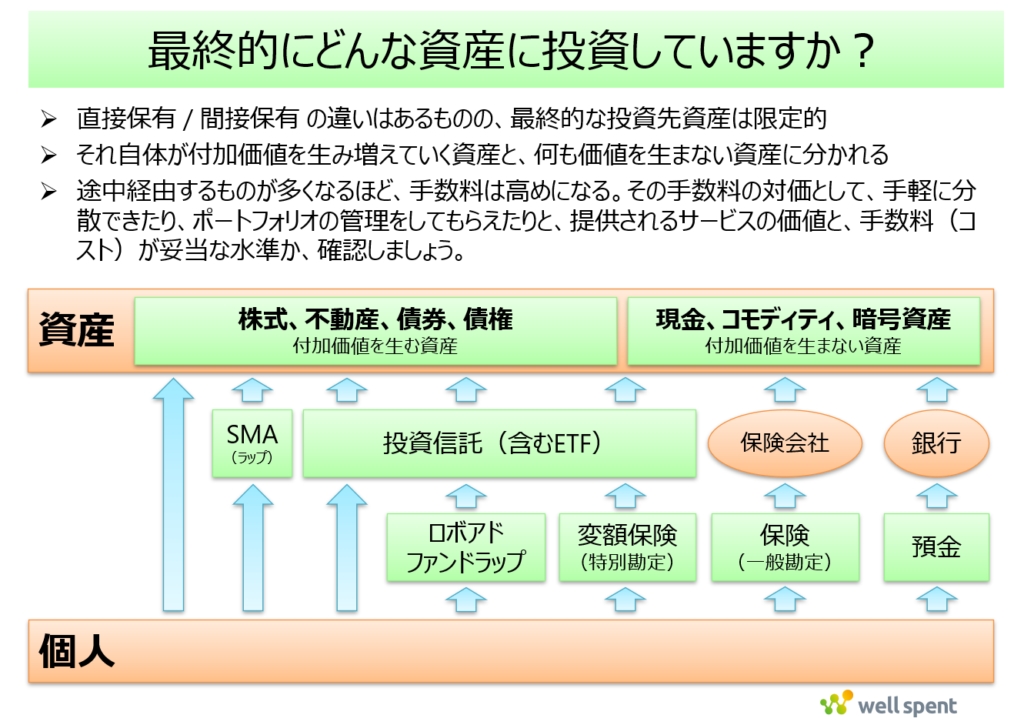 最終的にどんな資産に投資していますか？

➢ 直接保有 / 間接保有 の違いはあるものの、最終的な投資先資産は限定的

➢ それ自体が付加価値を生み増えていく資産と、何も価値を生まない資産に分かれる

➢ 途中経由するものが多くなるほど、手数料は高めになる。その手数料の対価として、手軽に分散できたり、ポートフォリオの管理をしてもらえたりと、提供されるサービスの価値と、手数料（コスト）が妥当な水準か、確認しましょう。

資産

株式、不動産、債券、債権
付加価値を生む資産

現金、コモディティ、暗号資産
付加価値を生まない資産

SMA
（ラップ）

投資信託（含むETF）

保険会社

銀行

ロボアド
ファンドラップ

変額保険
（特別勘定）

保険
（一般勘定）

預金

個人

well spent